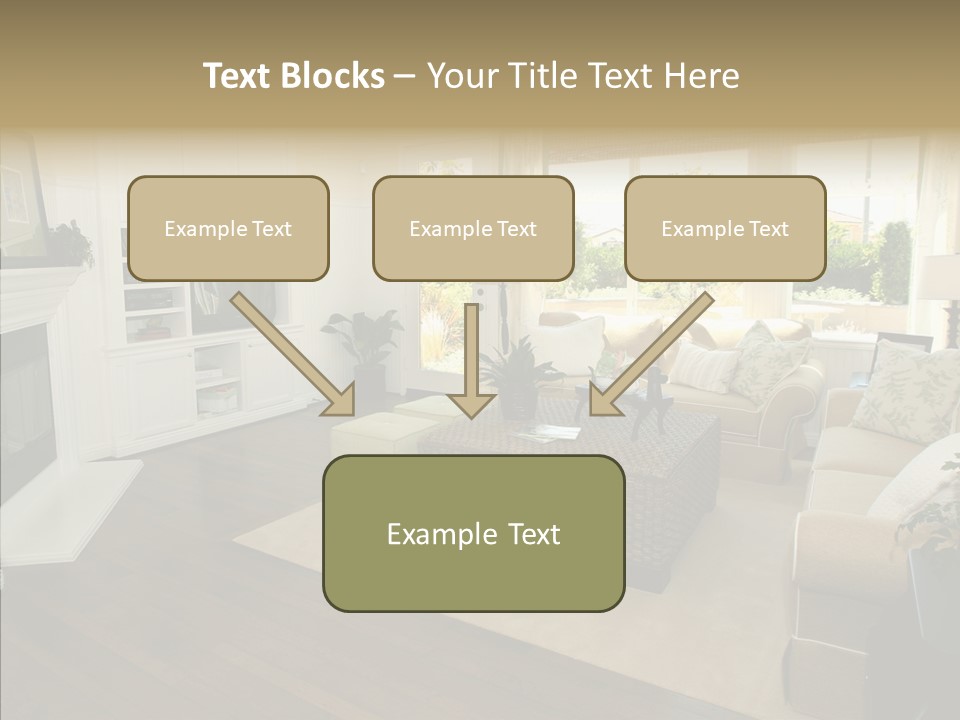 Text Blocks – Your Title Text Here

Example Text

Example Text

Example Text

Example Text